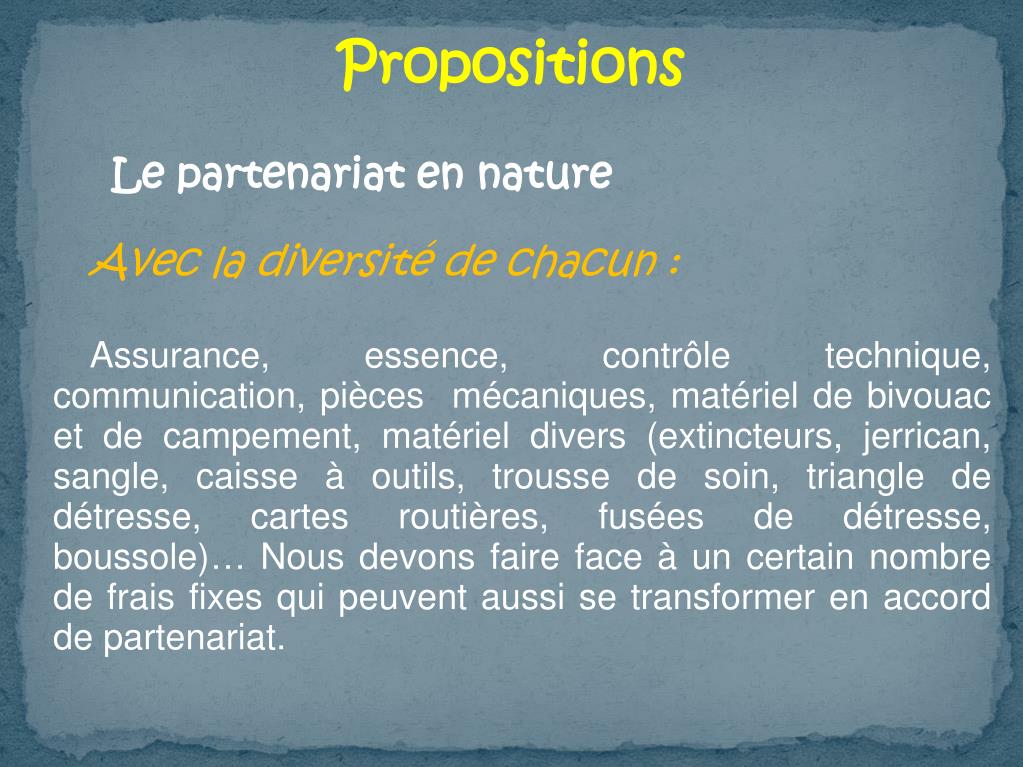 Propositions

Le partenariat en nature

Avec la diversité de chacun :

Assurance, essence, contrôle technique, communication, pièces mécaniques, matériel de bivouac et de campement, matériel divers (extincteurs, jerrican, sangle, caisse à outils, trousse de soin, triangle de détresse, cartes routières, fusées de détresse, boussole)… Nous devons faire face à un certain nombre de frais fixes qui peuvent aussi se transformer en accord de partenariat.